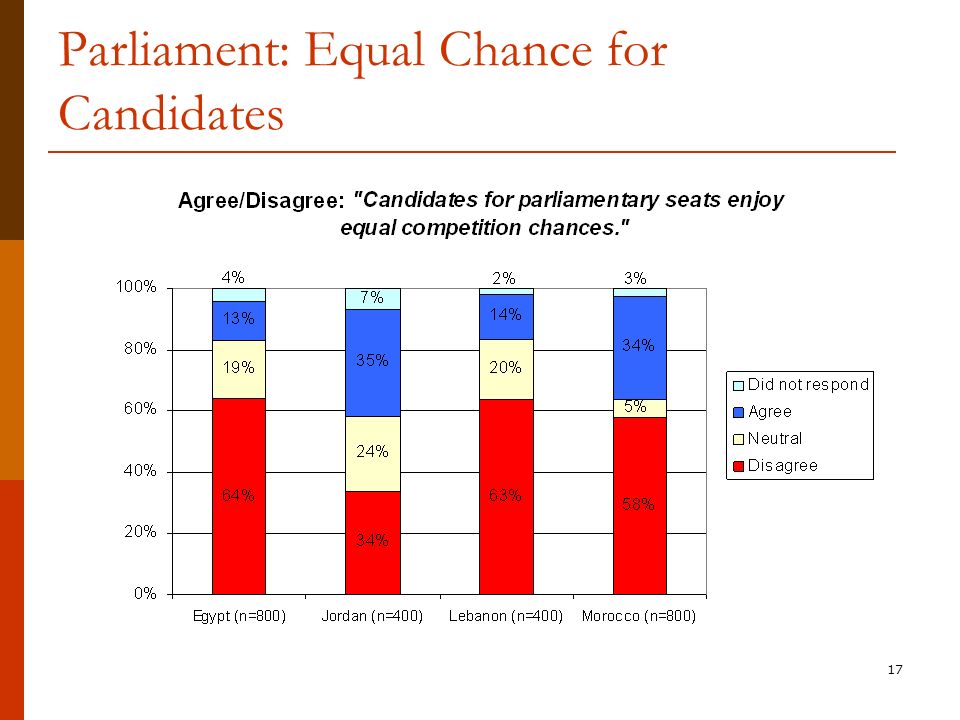 Parliament: Equal Chance for Candidates

Agree/Disagree: "Candidates for parliamentary seats enjoy equal competition chances."

100%
80%
60%
40%
20%
0%

4%
13%
19%
64%

7%
35%
24%
34%

2%
14%
20%
63%

3%
34%
5%
58%

Egypt (n=800) Jordan (n=400) Lebanon (n=400) Morocco (n=800)

Did not respond
Agree
Neutral
Disagree

17